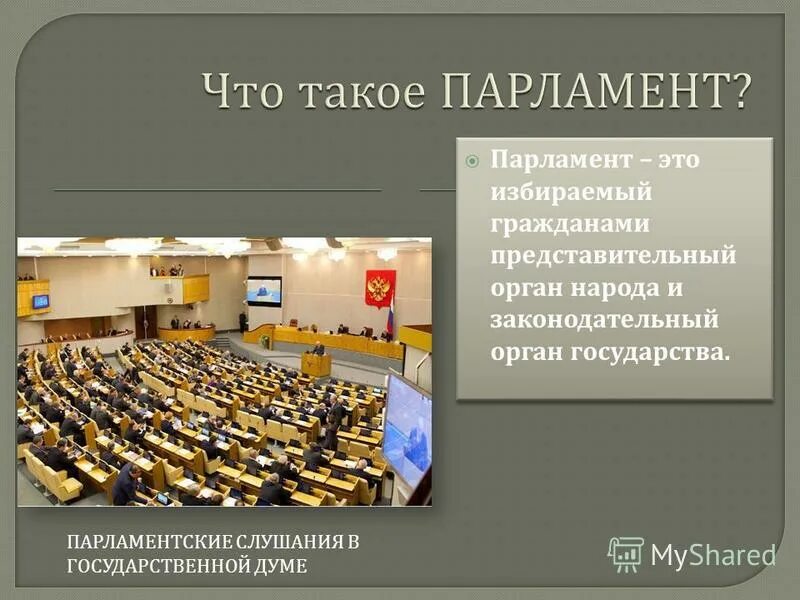 Что такое ПАРЛАМЕНТ?

Парламент – это избираемый гражданами представительный орган народа и законодательный орган государства.

ПАРЛАМЕНТСКИЕ СЛУШАНИЯ В ГОСУДАРСТВЕННОЙ ДУМЕ

MyShared